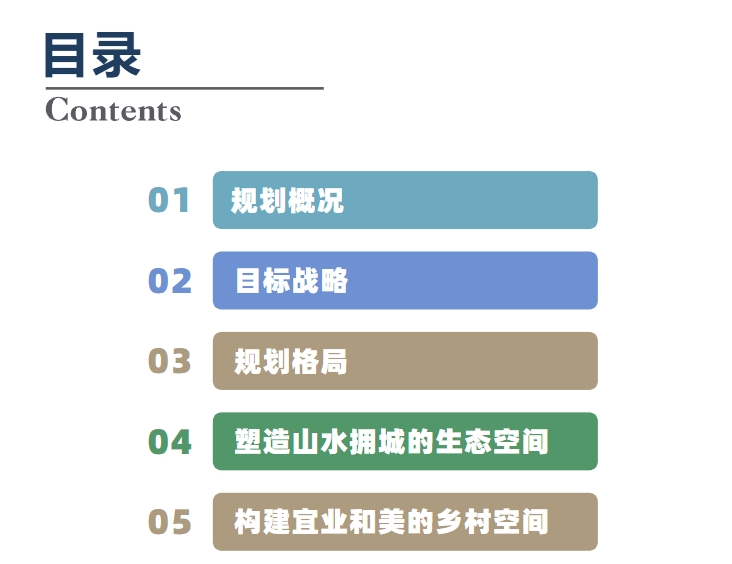 目录
Contents

01 规划概况

02 目标战略

03 规划格局

04 塑造山水拥城的生态空间

05 构建宜业和美的乡村空间